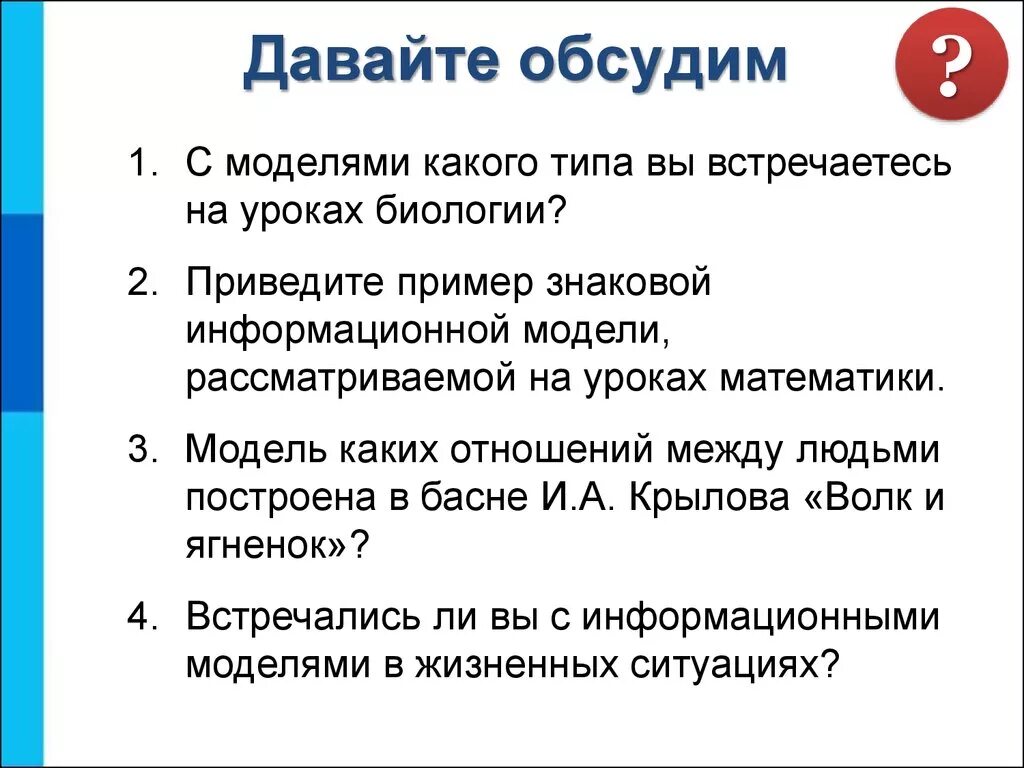 Давайте обсудим

?

1. С моделями какого типа вы встречаетесь на уроках биологии?

2. Приведите пример знаковой информационной модели, рассматриваемой на уроках математики.

3. Модель каких отношений между людьми построена в басне И.А. Крылова «Волк и ягненок»?

4. Встречались ли вы с информационными моделями в жизненных ситуациях?